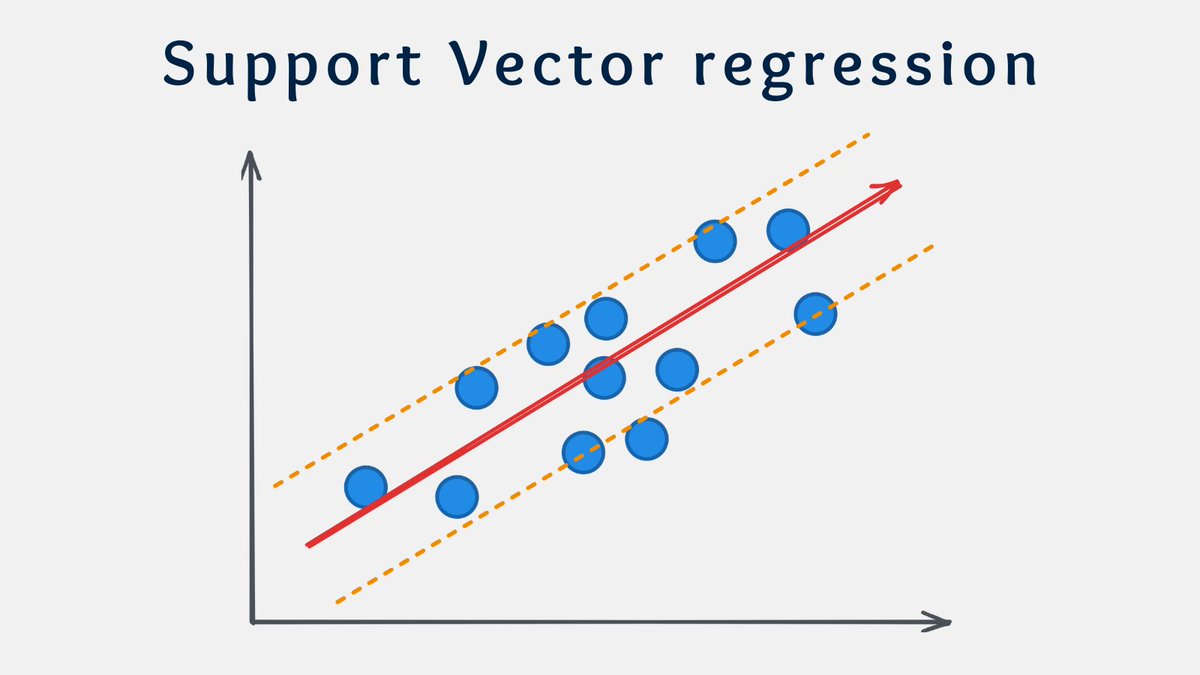 Support Vector regression